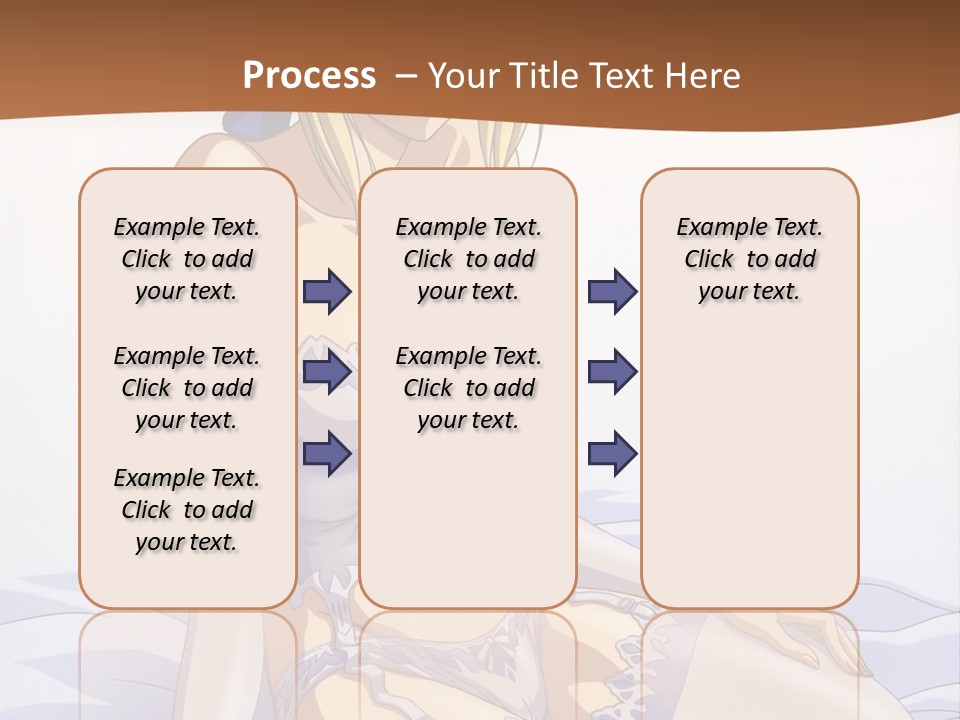 Process – Your Title Text Here

Example Text. Click to add your text.

Example Text. Click to add your text.

Example Text. Click to add your text.

Example Text. Click to add your text.

Example Text. Click to add your text.

Example Text. Click to add your text.